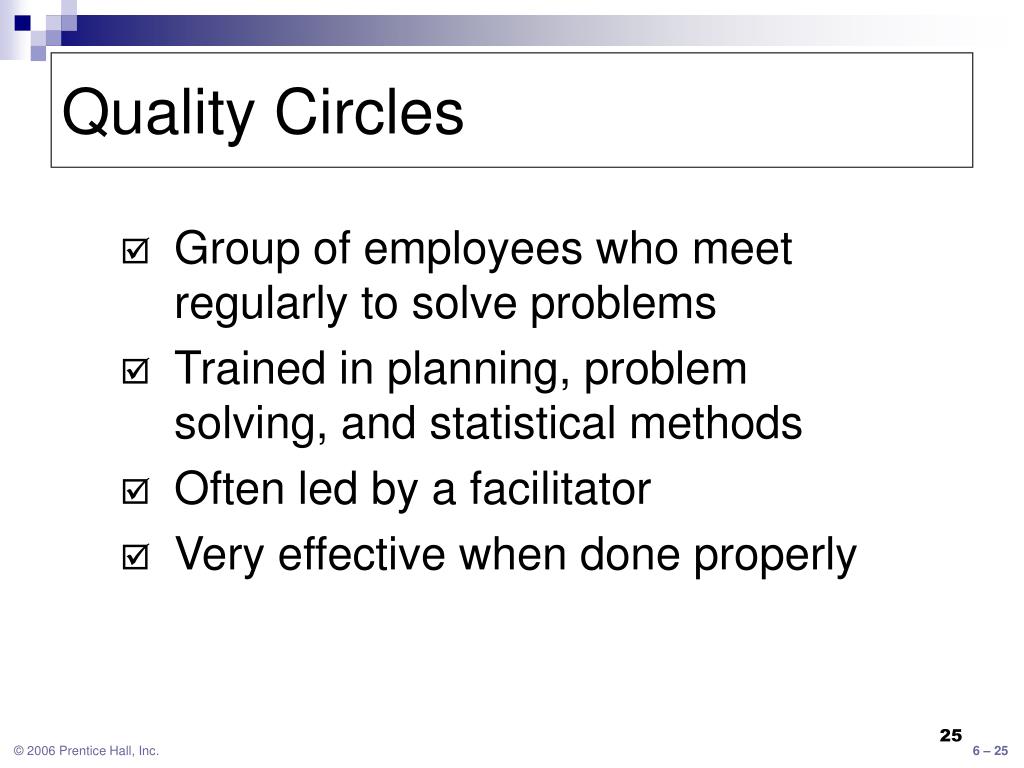 Quality Circles

☑ Group of employees who meet regularly to solve problems

☑ Trained in planning, problem solving, and statistical methods

☑ Often led by a facilitator

☑ Very effective when done properly

25

© 2006 Prentice Hall, Inc.

6 – 25